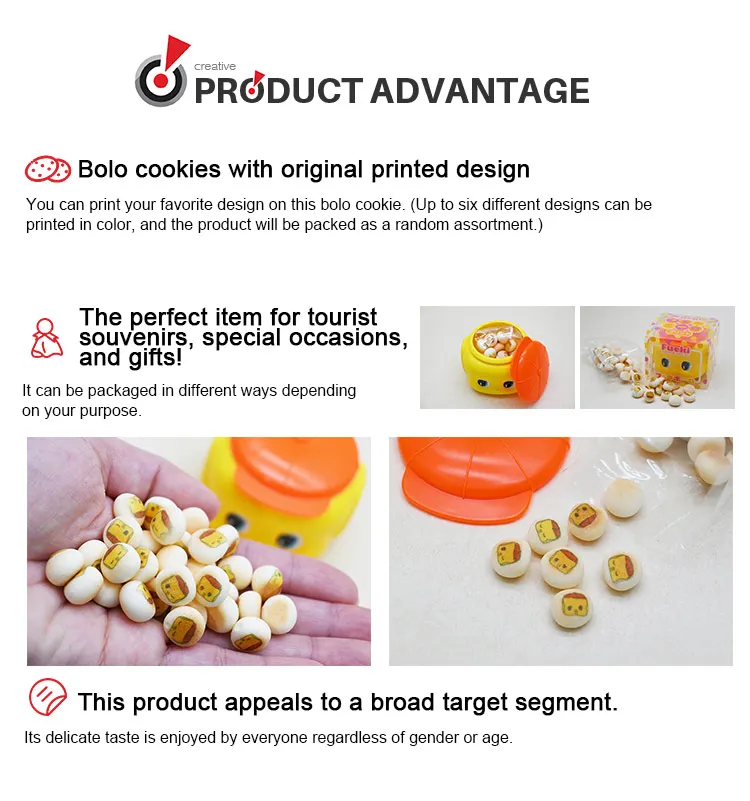 creative
PRODUCT ADVANTAGE

Bolo cookies with original printed design

You can print your favorite design on this bolo cookie. (Up to six different designs can be printed in color, and the product will be packed as a random assortment.)

The perfect item for tourist souvenirs, special occasions, and gifts!

It can be packaged in different ways depending on your purpose.

Fueki

This product appeals to a broad target segment.

Its delicate taste is enjoyed by everyone regardless of gender or age.